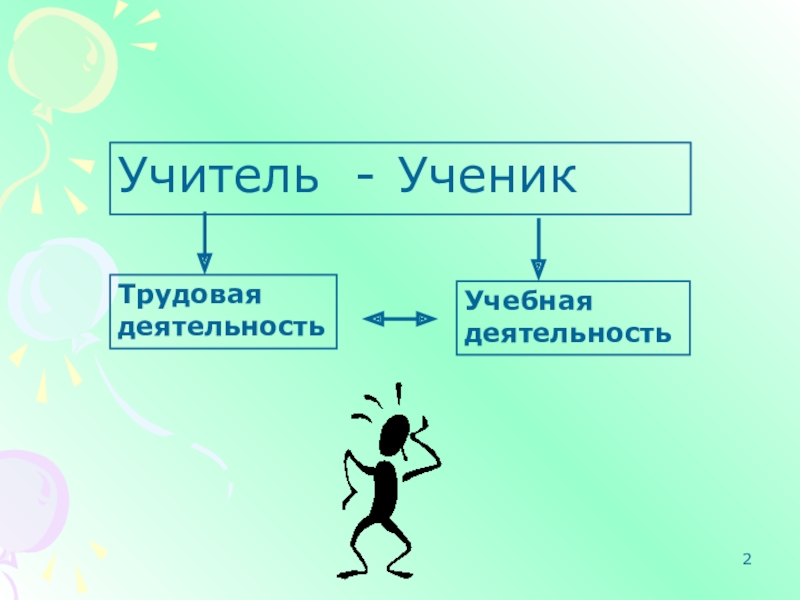 Учитель - Ученик

Трудовая деятельность

Учебная деятельность

2